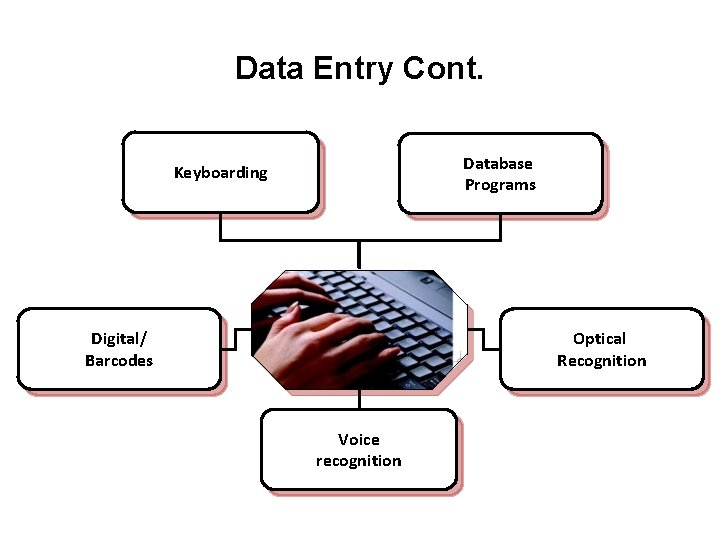 Data Entry Cont.

Keyboarding

Database Programs

Digital/ Barcodes

Optical Recognition

Voice recognition